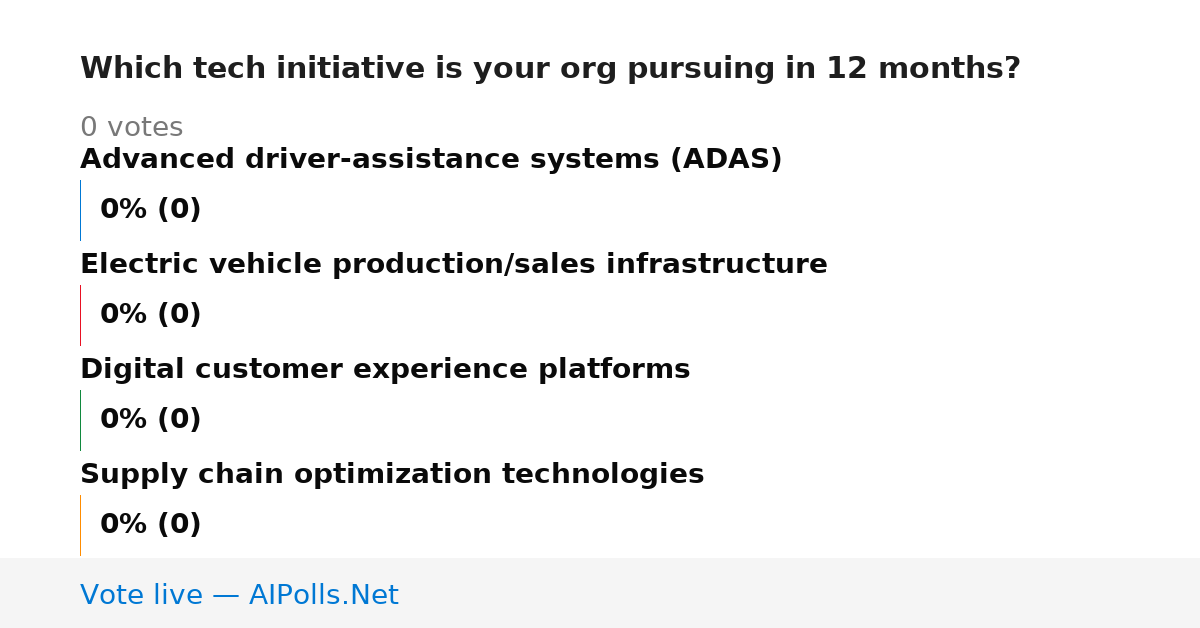 Which tech initiative is your org pursuing in 12 months?

0 votes

Advanced driver-assistance systems (ADAS)

0% (0)

Electric vehicle production/sales infrastructure

0% (0)

Digital customer experience platforms

0% (0)

Supply chain optimization technologies

0% (0)

Vote live — AIPolls.Net